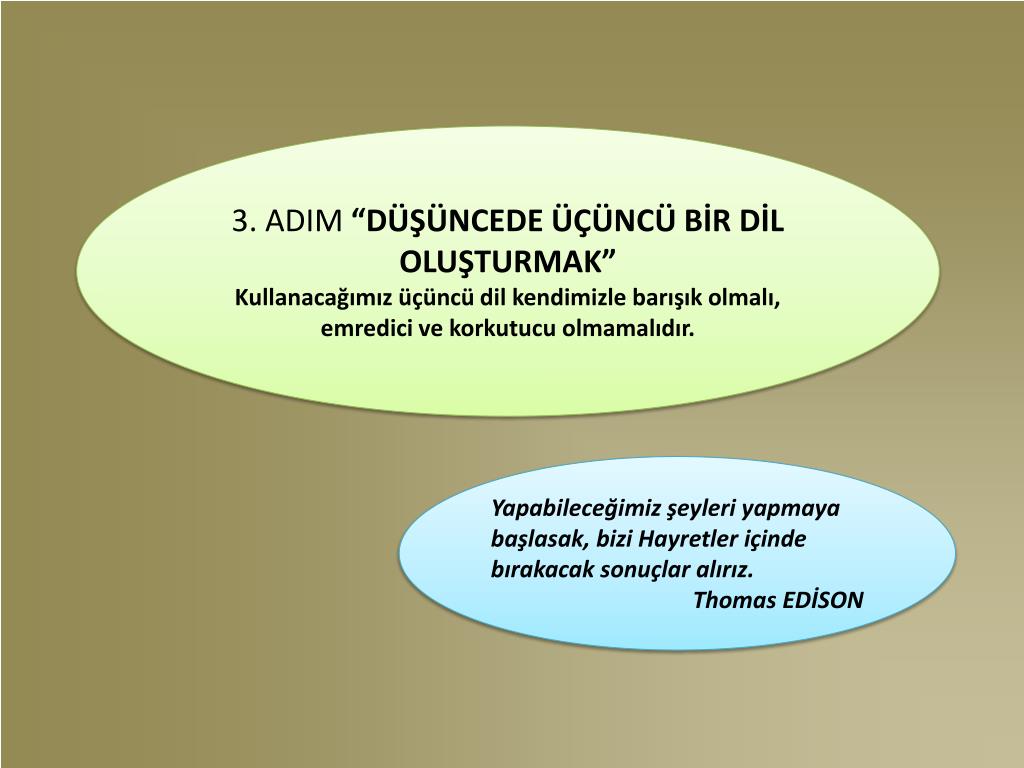 3. ADIM “DÜŞÜNCEDE ÜÇÜNCÜ BİR DİL OLUŞTURMAK”
Kullanacağımız üçüncü dil kendimizle barışık olmalı, emredici ve korkutucu olmamalıdır.

Yapabileceğimiz şeyleri yapmaya başlasak, bizi Hayretler içinde bırakacak sonuçlar alırız.
Thomas EDİSON